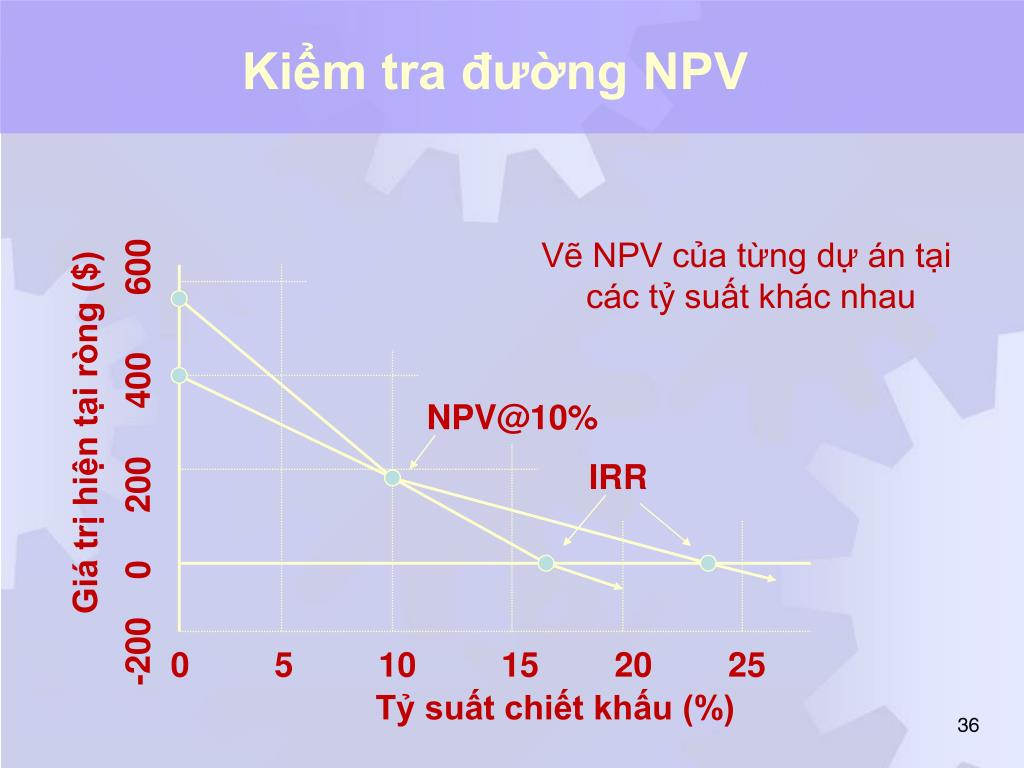 Kiểm tra đường NPV

Vẽ NPV của từng dự án tại các tỷ suất khác nhau

Giá trị hiện tại ròng ($)

600
400
200
0
-200

NPV@10%

IRR

0 5 10 15 20 25

Tỷ suất chiết khấu (%)

36